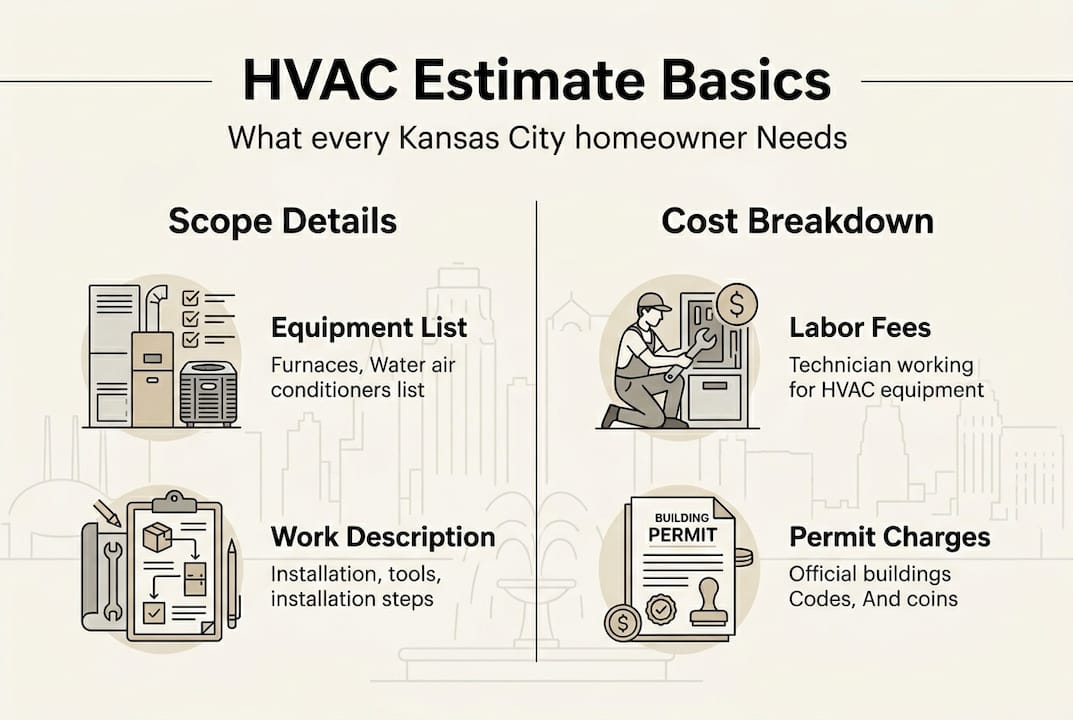 HVAC Estimate Basics

What every Kansas City homeowner Needs

Scope Details

Equipment List

Furnaces, Water air conditioners list

Work Description

Installation, tools, installation steps

Cost Breakdown

$

Labor Fees

Technician working for HVAC equipment

BUILDING PERMIT

$

Permit Charges

Official buildings Codes, And coins